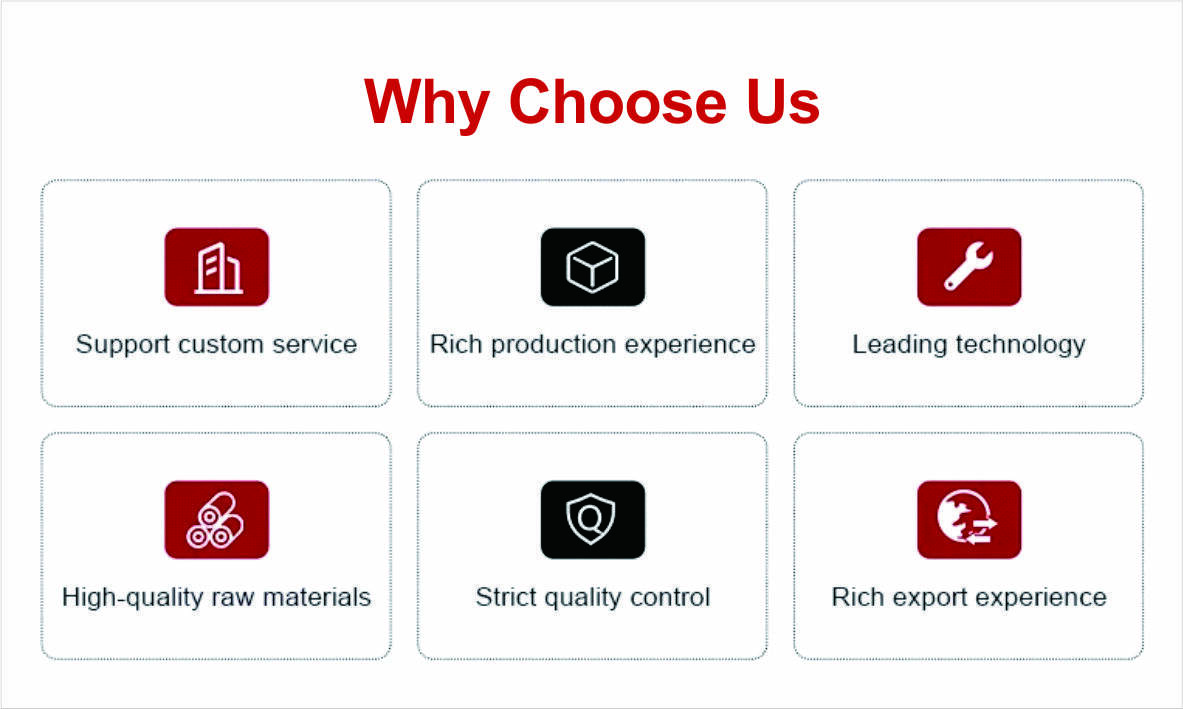 Why Choose Us

Support custom service

Rich production experience

Leading technology

High-quality raw materials

Strict quality control

Rich export experience